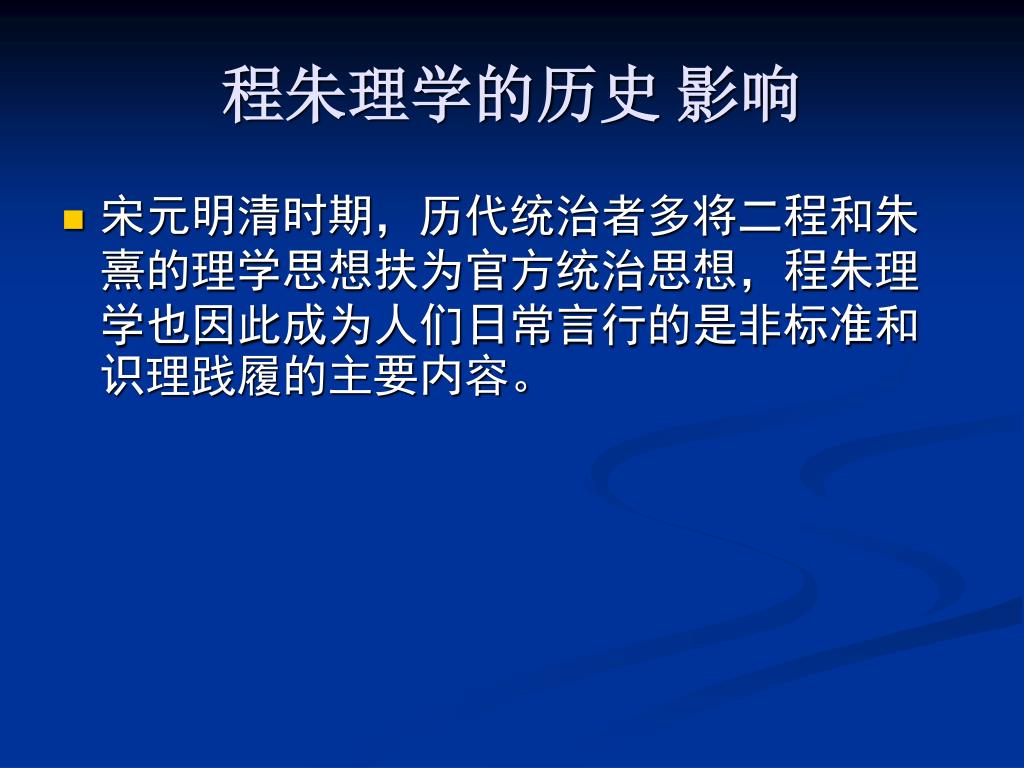 程朱理学的历史 影响

宋元明清时期，历代统治者多将二程和朱熹的理学思想扶为官方统治思想，程朱理学也因此成为人们日常言行的是非标准和识理践履的主要内容。